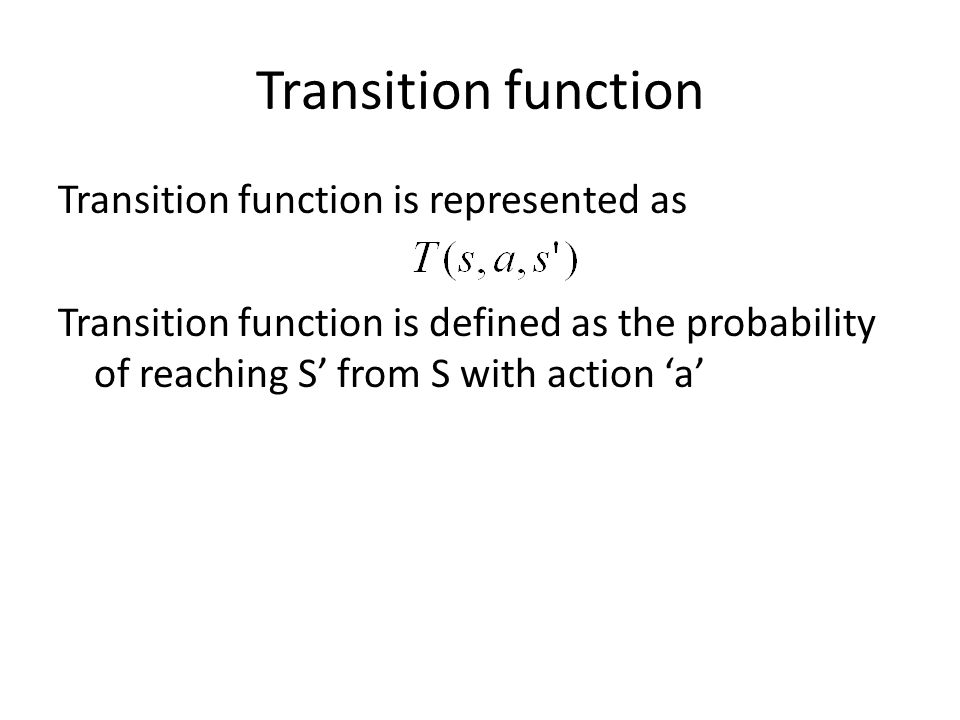 Transition function

Transition function is represented as

$T(s, a, s')$

Transition function is defined as the probability of reaching S’ from S with action ‘a’